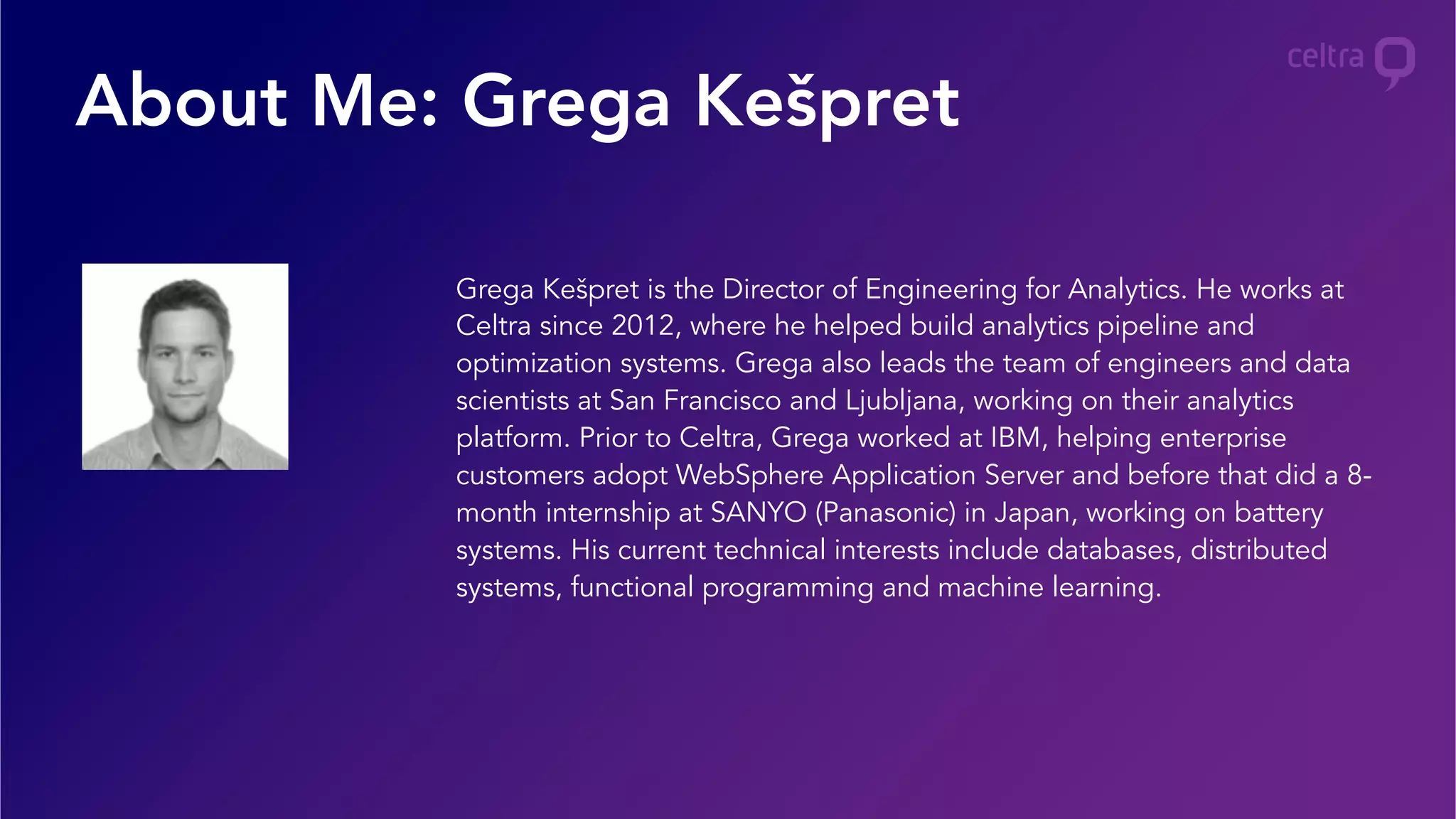 celtra

About Me: Grega Kešpret

Grega Kešpret is the Director of Engineering for Analytics. He works at Celtra since 2012, where he helped build analytics pipeline and optimization systems. Grega also leads the team of engineers and data scientists at San Francisco and Ljubljana, working on their analytics platform. Prior to Celtra, Grega worked at IBM, helping enterprise customers adopt WebSphere Application Server and before that did a 8-month internship at SANYO (Panasonic) in Japan, working on battery systems. His current technical interests include databases, distributed systems, functional programming and machine learning.